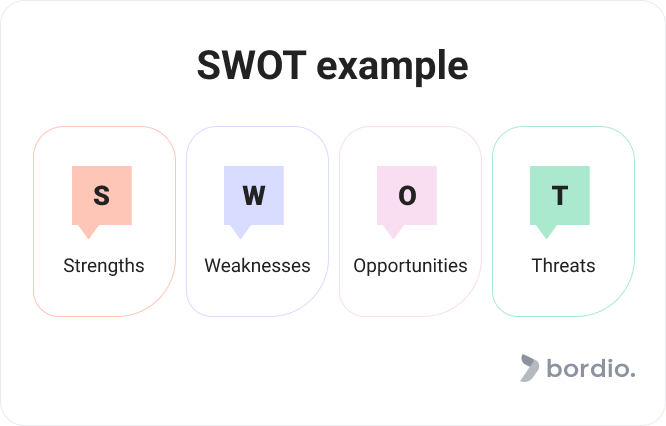 SWOT example

S
Strengths

W
Weaknesses

O
Opportunities

T
Threats

bordio.